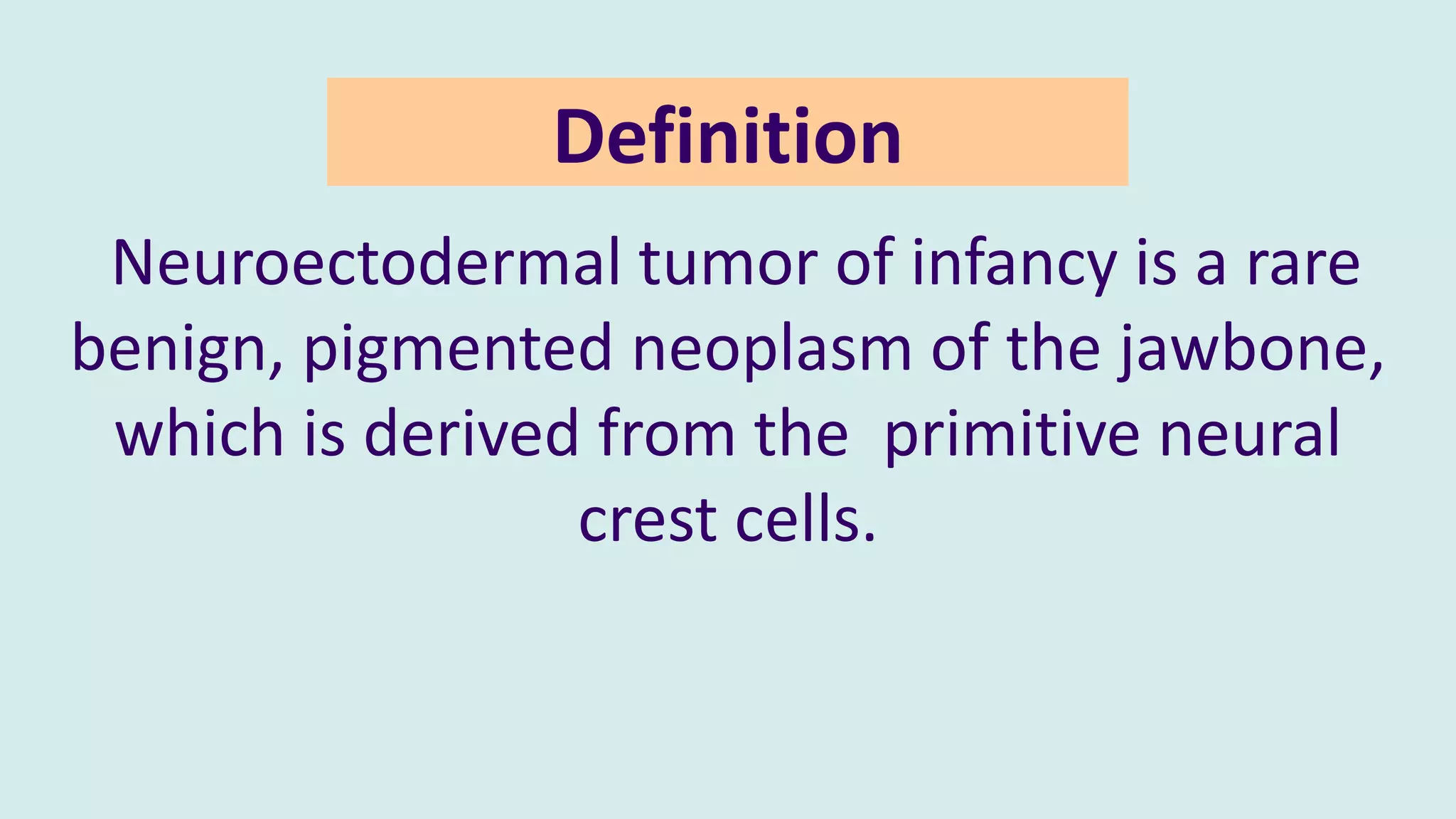 Definition

Neuroectodermal tumor of infancy is a rare benign, pigmented neoplasm of the jawbone, which is derived from the  primitive neural crest cells.